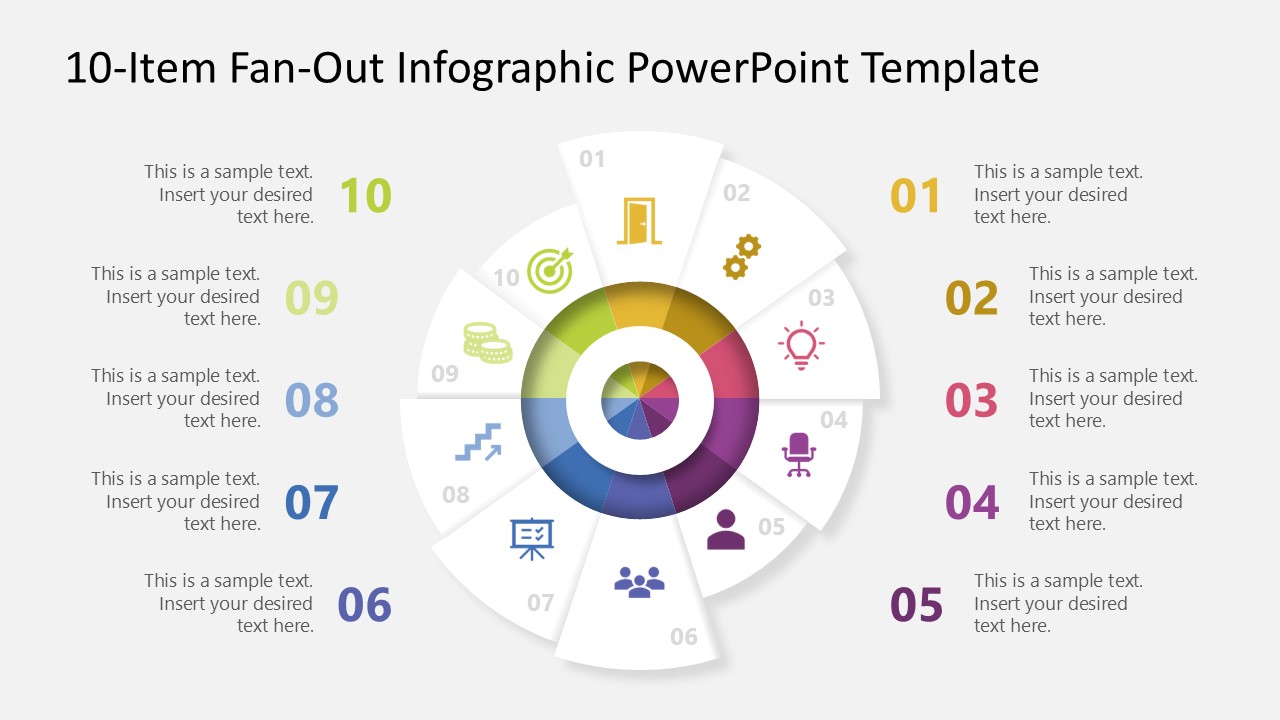 10-Item Fan-Out Infographic PowerPoint Template

This is a sample text. Insert your desired text here.
10

This is a sample text. Insert your desired text here.
09

This is a sample text. Insert your desired text here.
08

This is a sample text. Insert your desired text here.
07

This is a sample text. Insert your desired text here.
06

01
02
03
04
05
06
07
08
09
10

01
This is a sample text. Insert your desired text here.

02
This is a sample text. Insert your desired text here.

03
This is a sample text. Insert your desired text here.

04
This is a sample text. Insert your desired text here.

05
This is a sample text. Insert your desired text here.